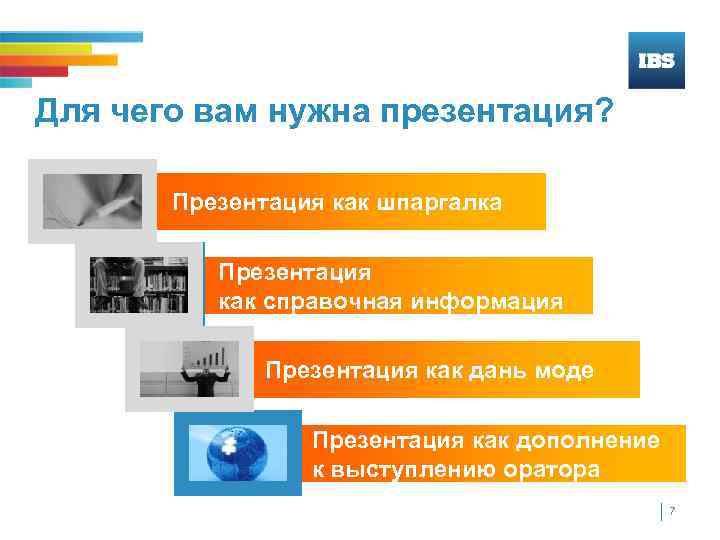 IBS

Для чего вам нужна презентация?

Презентация как шпаргалка

Презентация как справочная информация

Презентация как дань моде

Презентация как дополнение к выступлению оратора

7